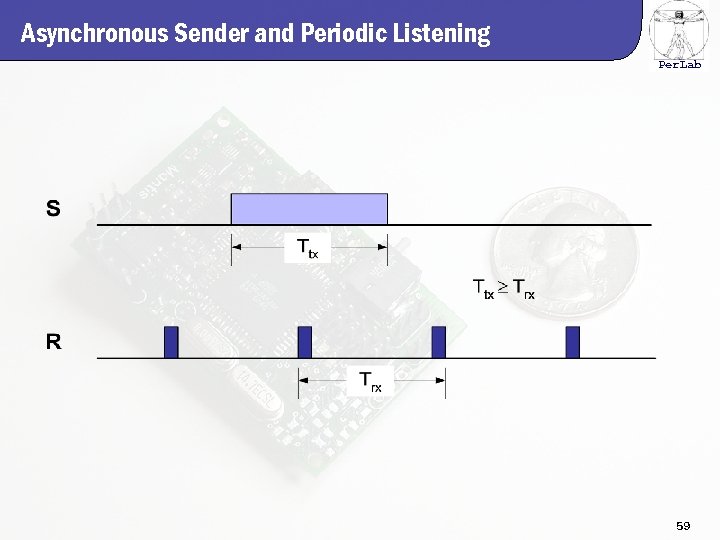 Asynchronous Sender and Periodic Listening

PerLab

S

$T_{tx}$

$T_{tx} \geq T_{rx}$

R

$T_{rx}$

59